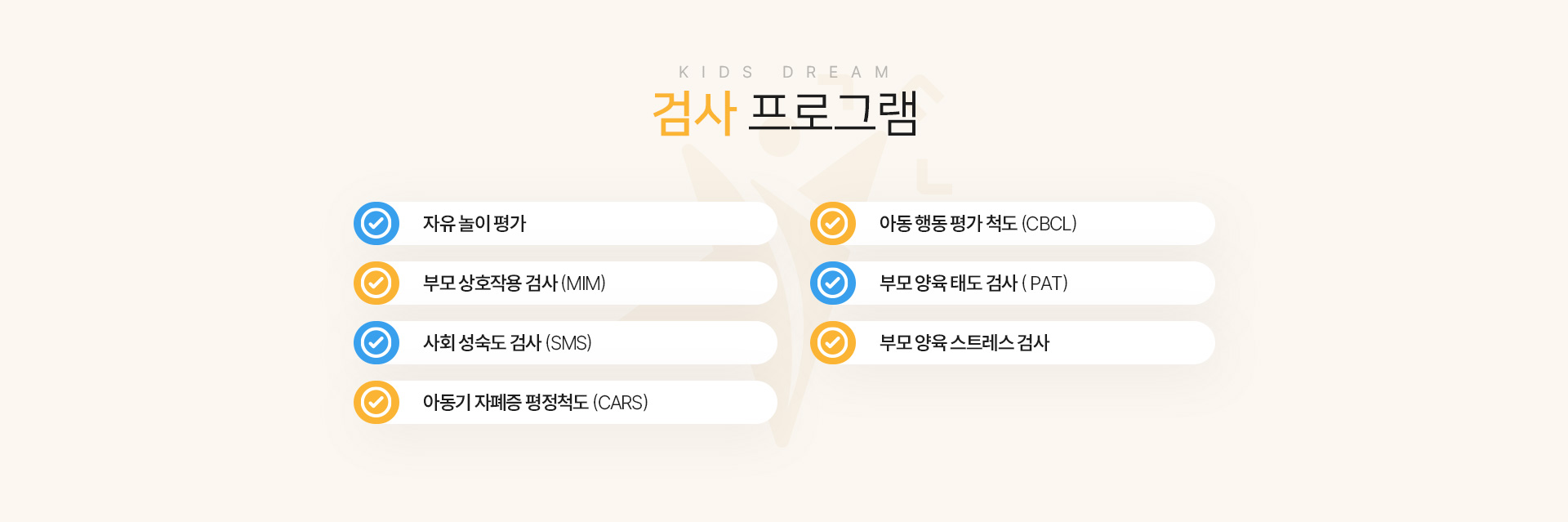 KIDS DREAM
검사 프로그램

자유 놀이 평가

부모 상호작용 검사 (MIM)

사회 성숙도 검사 (SMS)

아동기 자폐증 평정척도 (CARS)

아동 행동 평가 척도 (CBCL)

부모 양육 태도 검사 ( PAT)

부모 양육 스트레스 검사